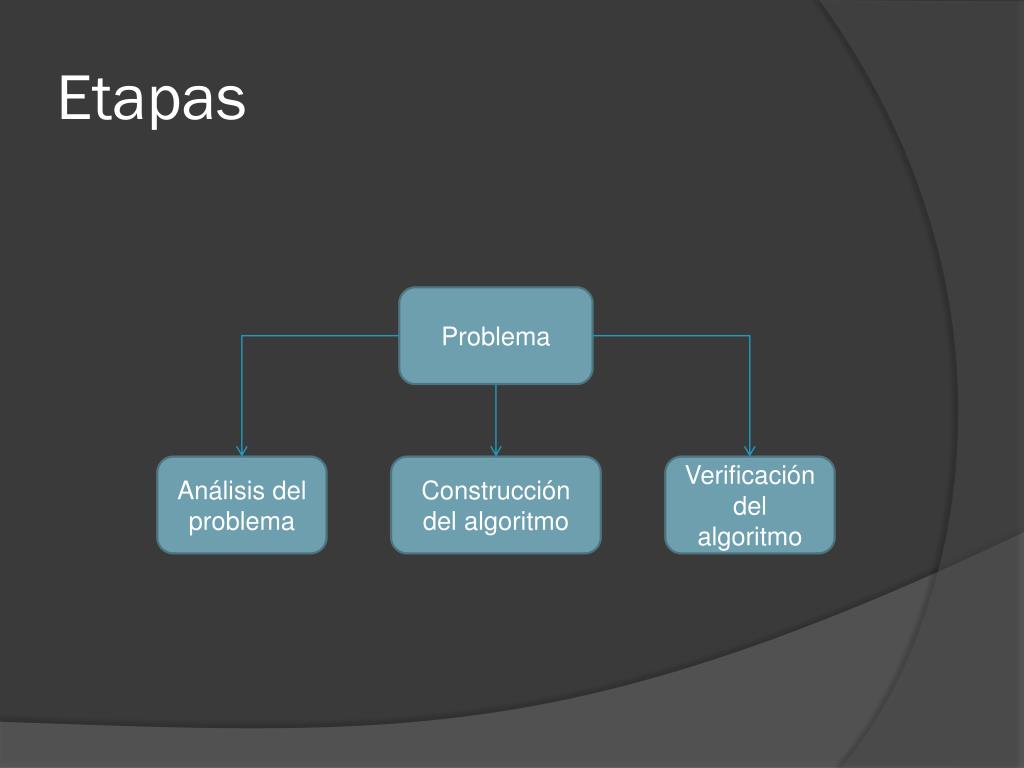 Etapas

Problema

Análisis del problema

Construcción del algoritmo

Verificación del algoritmo